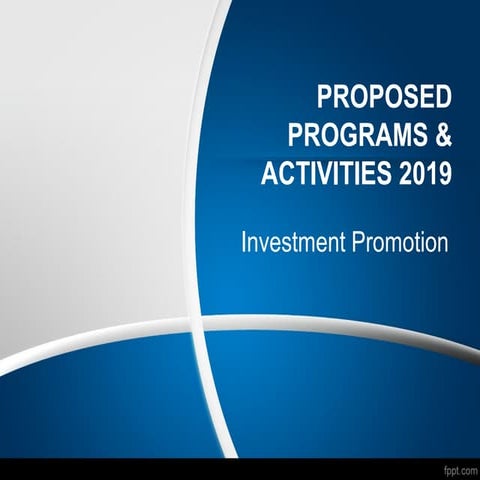 PROPOSED PROGRAMS & ACTIVITIES 2019

Investment Promotion

fppt.com